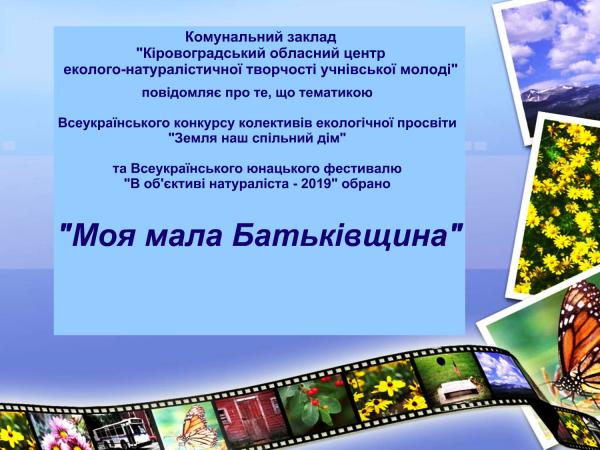 Комунальний заклад
"Кіровоградський обласний центр
еколого-натуралістичної творчості учнівської молоді"

повідомляє про те, що тематикою

Всеукраїнського конкурсу колективів екологічної просвіти
"Земля наш спільний дім"

та Всеукраїнського юнацького фестивалю
"В об'єктиві натураліста - 2019" обрано

"Моя мала Батьківщина"